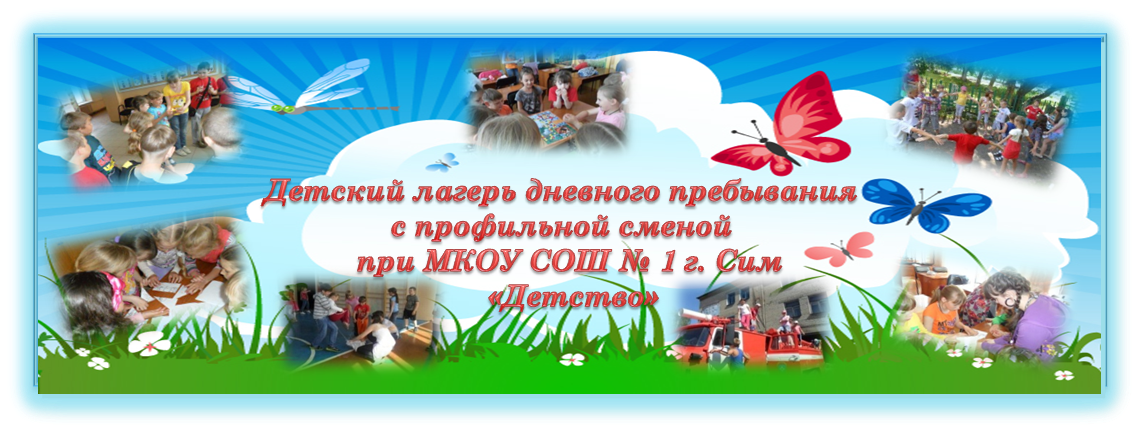 Детский лагерь дневного пребывания
с профильной сменой
при МКОУ СОШ № 1 г. Сим
«Детство»